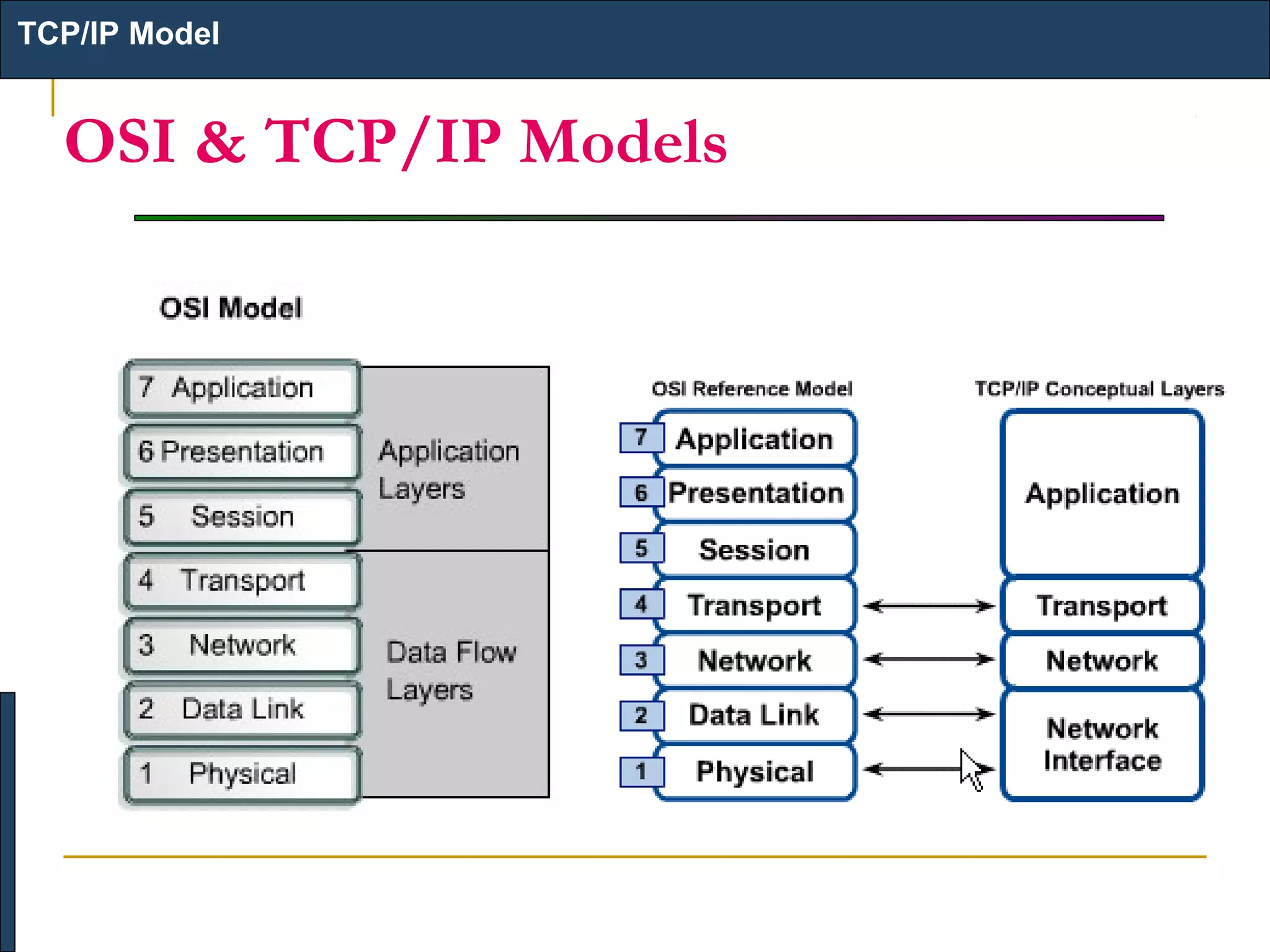 TCP/IP Model

OSI & TCP/IP Models

OSI Model

7 Application
6 Presentation
5 Session
4 Transport
3 Network
2 Data Link
1 Physical

Application Layers

Data Flow Layers

OSI Reference Model

7 Application
6 Presentation
5 Session
4 Transport
3 Network
2 Data Link
1 Physical

TCP/IP Conceptual Layers

Application
Transport
Network
Network Interface